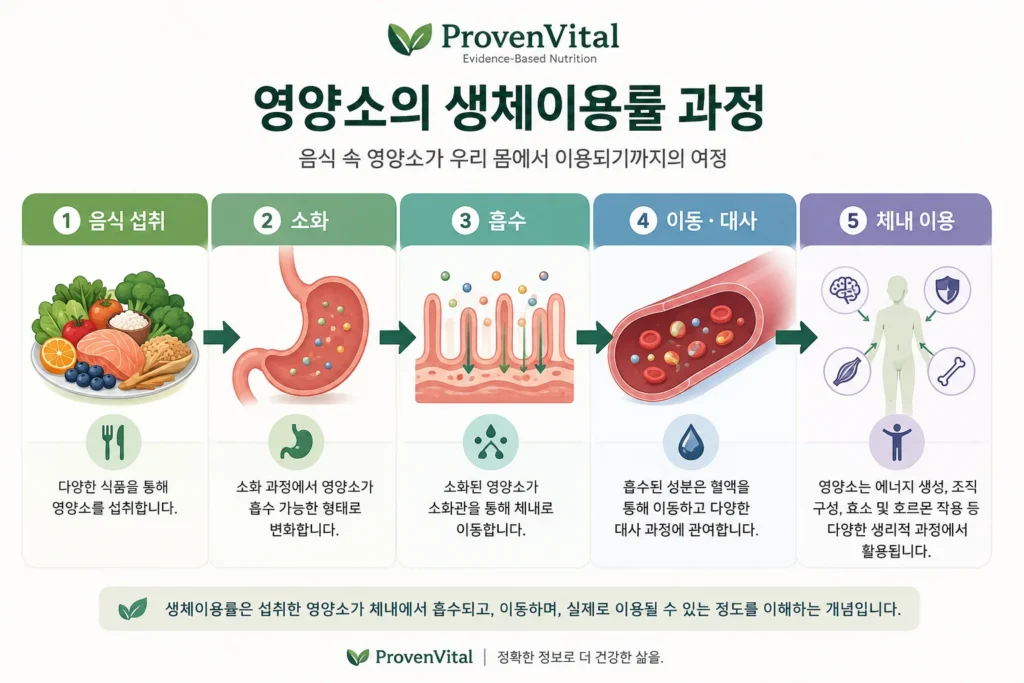 ProvenVital
Evidence-Based Nutrition

영양소의 생체이용률 과정

음식 속 영양소가 우리 몸에서 이용되기까지의 여정

1 음식 섭취

다양한 식품을 통해 영양소를 섭취합니다.

2 소화

소화 과정에서 영양소가 흡수 가능한 형태로 변화합니다.

3 흡수

소화된 영양소가 소화관을 통해 체내로 이동합니다.

4 이동 · 대사

흡수된 성분은 혈액을 통해 이동하고 다양한 대사 과정에 관여합니다.

5 체내 이용

영양소는 에너지 생성, 조직 구성, 효소 및 호르몬 작용 등 다양한 생리적 과정에서 활용됩니다.

생체이용률은 섭취한 영양소가 체내에서 흡수되고, 이동하며, 실제로 이용될 수 있는 정도를 이해하는 개념입니다.

ProvenVital | 정확한 정보로 더 건강한 삶을.